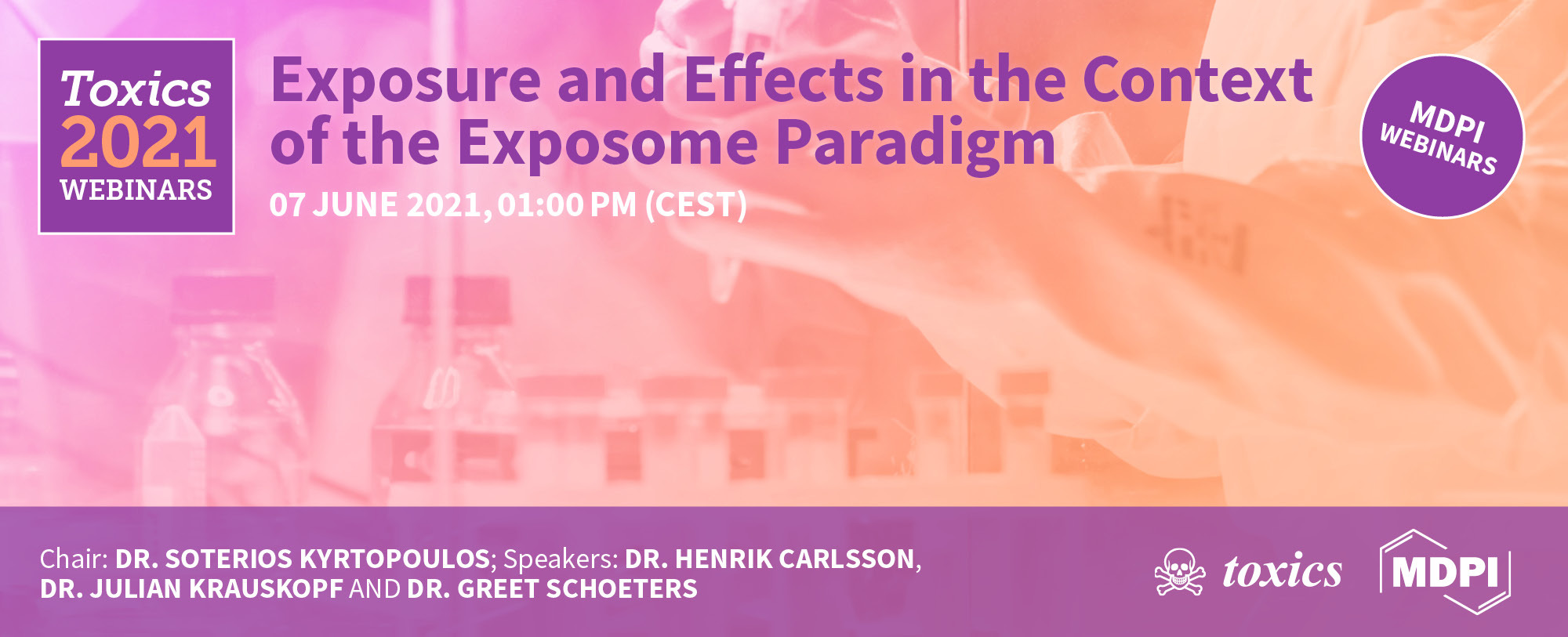 Toxics
2021
WEBINARS

Exposure and Effects in the Context of the Exposome Paradigm

07 JUNE 2021, 01:00 PM (CEST)

MDPI
WEBINARS

Chair: DR. SOTERIOS KYRTOPOULOS; Speakers: DR. HENRIK CARLSSON, DR. JULIAN KRAUSKOPF AND DR. GREET SCHOETERS

toxics

MDPI